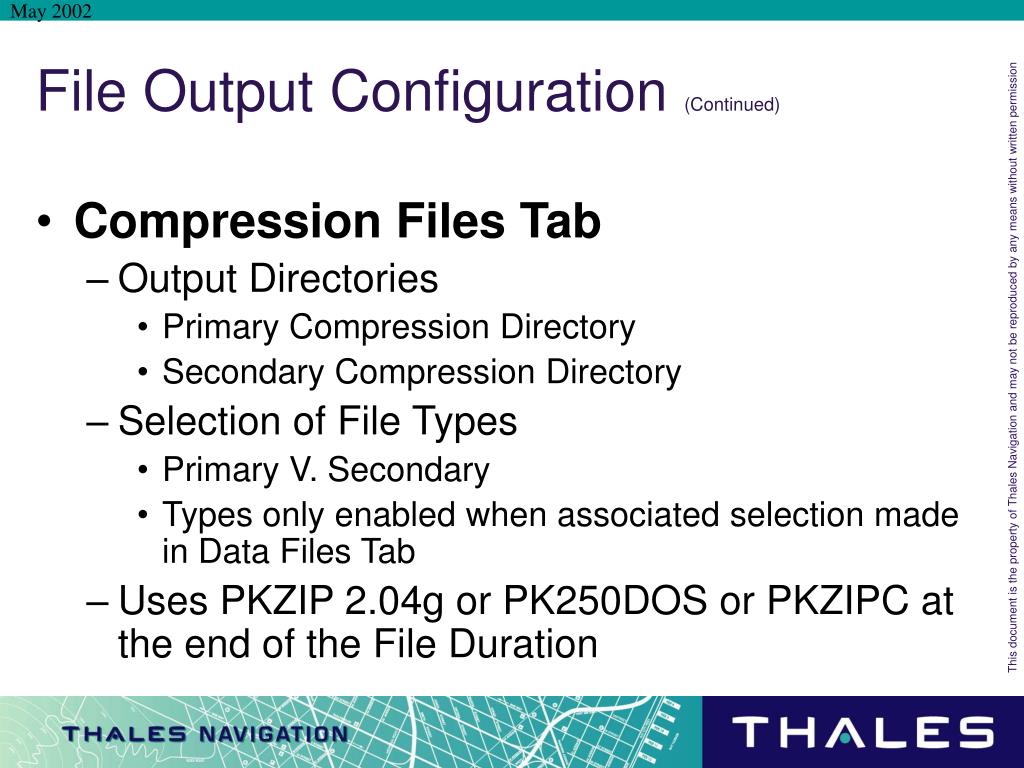 May 2002

File Output Configuration (Continued)

• Compression Files Tab
– Output Directories
• Primary Compression Directory
• Secondary Compression Directory
– Selection of File Types
• Primary V. Secondary
• Types only enabled when associated selection made in Data Files Tab
– Uses PKZIP 2.04g or PK250DOS or PKZIPC at the end of the File Duration

This document is the property of Thales Navigation and may not be reproduced by any means without written permission

THALES NAVIGATION

THALES